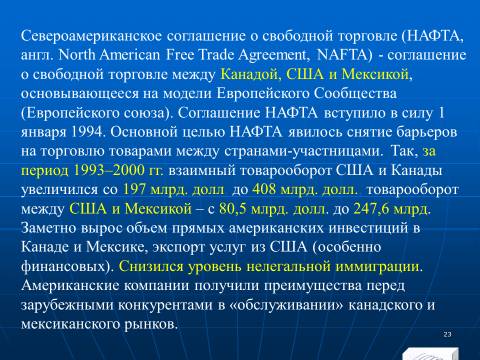 Североамериканское соглашение о свободной торговле (НАФТА, англ. North American Free Trade Agreement, NAFTA) - соглашение о свободной торговле между Канадой, США и Мексикой, основывающееся на модели Европейского Сообщества (Европейского союза). Соглашение НАФТА вступило в силу 1 января 1994. Основной целью НАФТА явилось снятие барьеров на торговлю товарами между странами-участницами. Так, за период 1993–2000 гг. взаимный товарооборот США и Канады увеличился со 197 млрд. долл до 408 млрд. долл. товарооборот между США и Мексикой – с 80,5 млрд. долл. до 247,6 млрд. Заметно вырос объем прямых американских инвестиций в Канаде и Мексике, экспорт услуг из США (особенно финансовых). Снизился уровень нелегальной иммиграции. Американские компании получили преимущества перед зарубежными конкурентами в «обслуживании» канадского и мексиканского рынков.

23